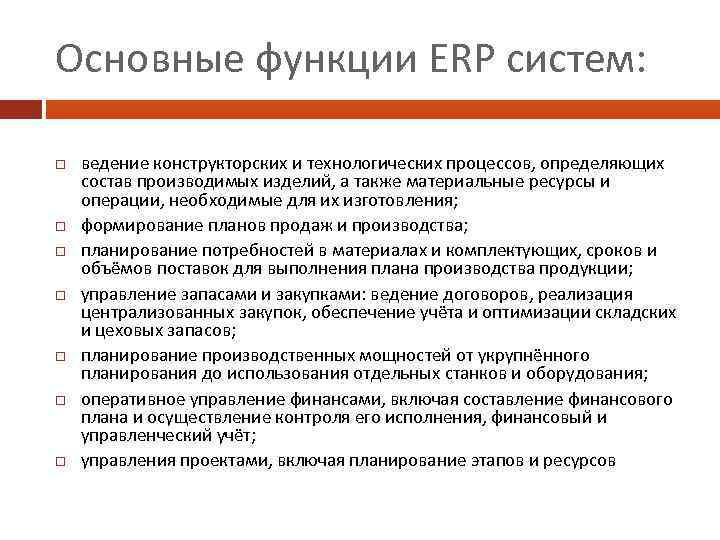 Основные функции ERP систем:

□ ведение конструкторских и технологических процессов, определяющих состав производимых изделий, а также материальные ресурсы и операции, необходимые для их изготовления;

□ формирование планов продаж и производства;

□ планирование потребностей в материалах и комплектующих, сроков и объёмов поставок для выполнения плана производства продукции;

□ управление запасами и закупками: ведение договоров, реализация централизованных закупок, обеспечение учёта и оптимизации складских и цеховых запасов;

□ планирование производственных мощностей от укрупнённого планирования до использования отдельных станков и оборудования;

□ оперативное управление финансами, включая составление финансового плана и осуществление контроля его исполнения, финансовый и управленческий учёт;

□ управления проектами, включая планирование этапов и ресурсов